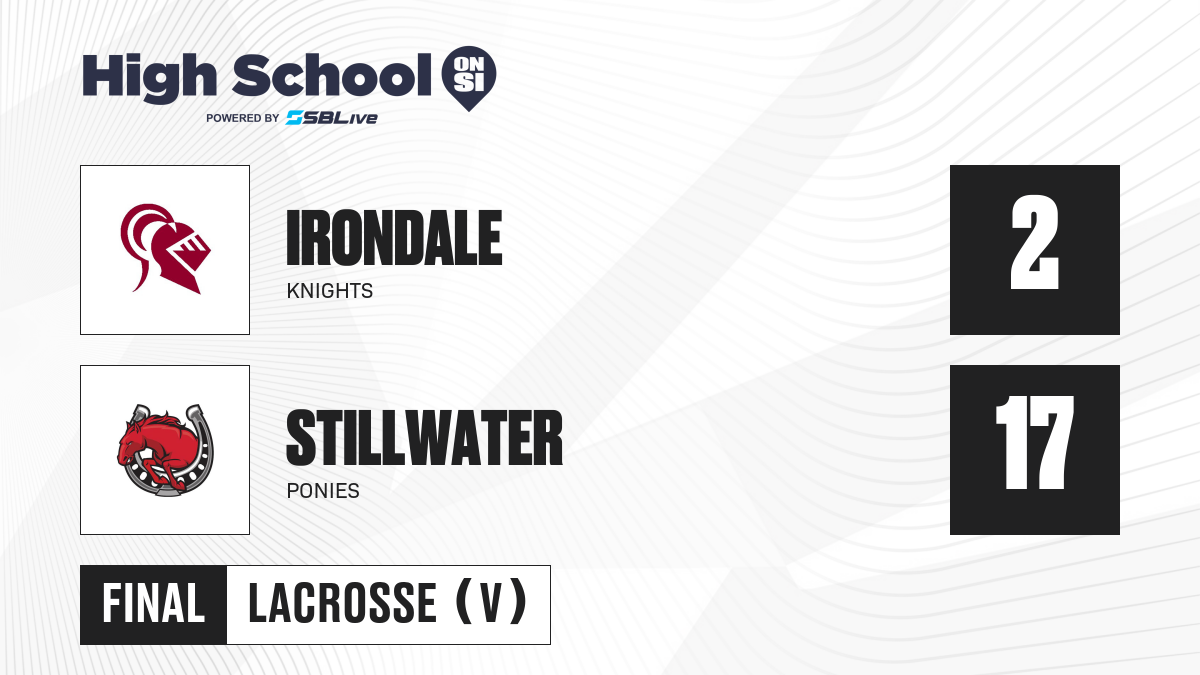 High School ON SI
POWERED BY SBLive

IRONDALE
KNIGHTS

2

STILLWATER
PONIES

17

FINAL LACROSSE (V)